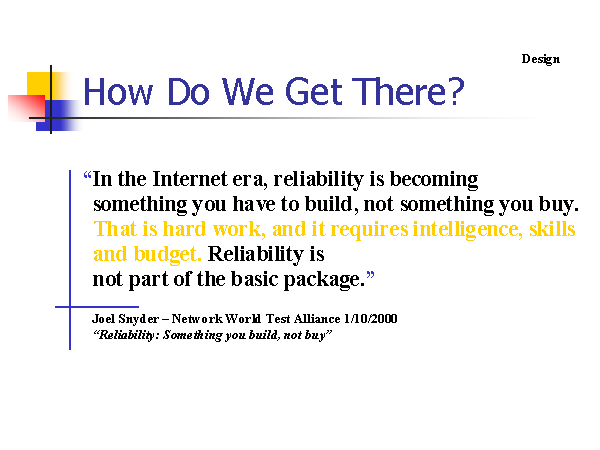 Design

How Do We Get There?

“In the Internet era, reliability is becoming something you have to build, not something you buy. That is hard work, and it requires intelligence, skills and budget. Reliability is not part of the basic package.”

Joel Snyder – Network World Test Alliance 1/10/2000
“Reliability: Something you build, not buy”